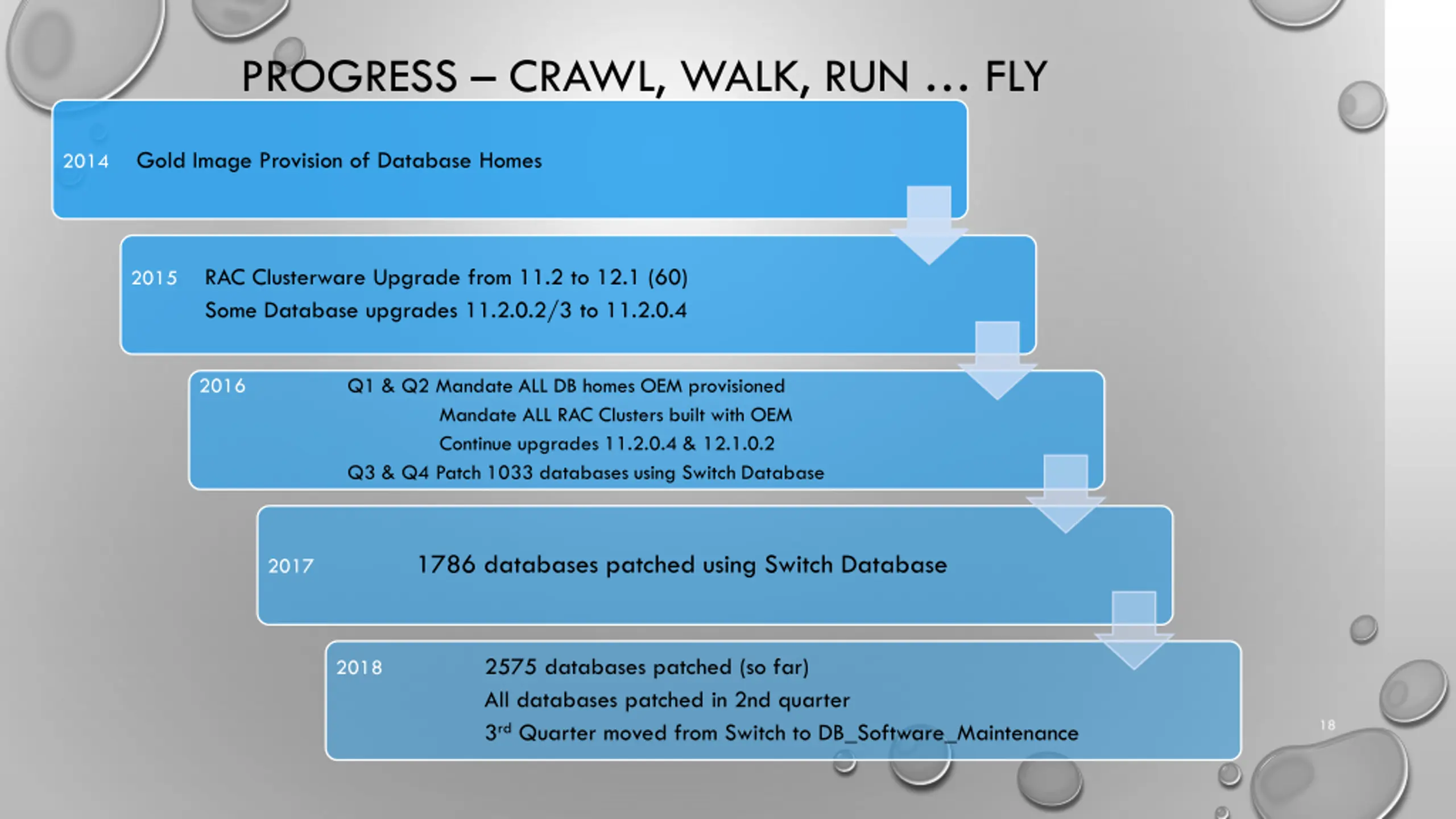 PROGRESS – CRAWL, WALK, RUN … FLY

2014 Gold Image Provision of Database Homes

2015 RAC Clusterware Upgrade from 11.2 to 12.1 (60)
Some Database upgrades 11.2.0.2/3 to 11.2.0.4

2016 Q1 & Q2 Mandate ALL DB homes OEM provisioned
Mandate ALL RAC Clusters built with OEM
Continue upgrades 11.2.0.4 & 12.1.0.2
Q3 & Q4 Patch 1033 databases using Switch Database

2017 1786 databases patched using Switch Database

2018 2575 databases patched (so far)
All databases patched in 2nd quarter
3$^{rd}$ Quarter moved from Switch to DB_Software_Maintenance

18